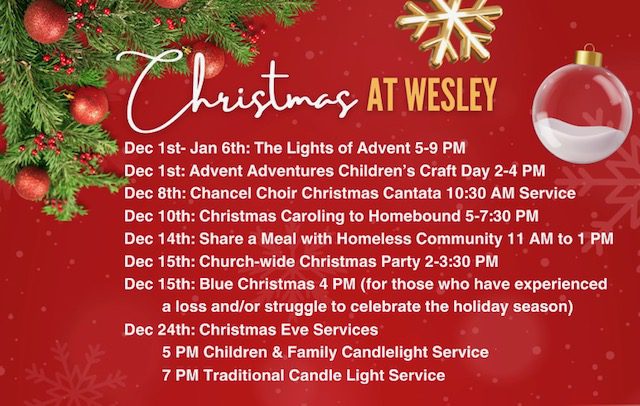 Christmas AT WESLEY

Dec 1st- Jan 6th: The Lights of Advent 5-9 PM
Dec 1st: Advent Adventures Children's Craft Day 2-4 PM
Dec 8th: Chancel Choir Christmas Cantata 10:30 AM Service
Dec 10th: Christmas Caroling to Homebound 5-7:30 PM
Dec 14th: Share a Meal with Homeless Community 11 AM to 1 PM
Dec 15th: Church-wide Christmas Party 2-3:30 PM
Dec 15th: Blue Christmas 4 PM (for those who have experienced a loss and/or struggle to celebrate the holiday season)
Dec 24th: Christmas Eve Services
5 PM Children & Family Candlelight Service
7 PM Traditional Candle Light Service